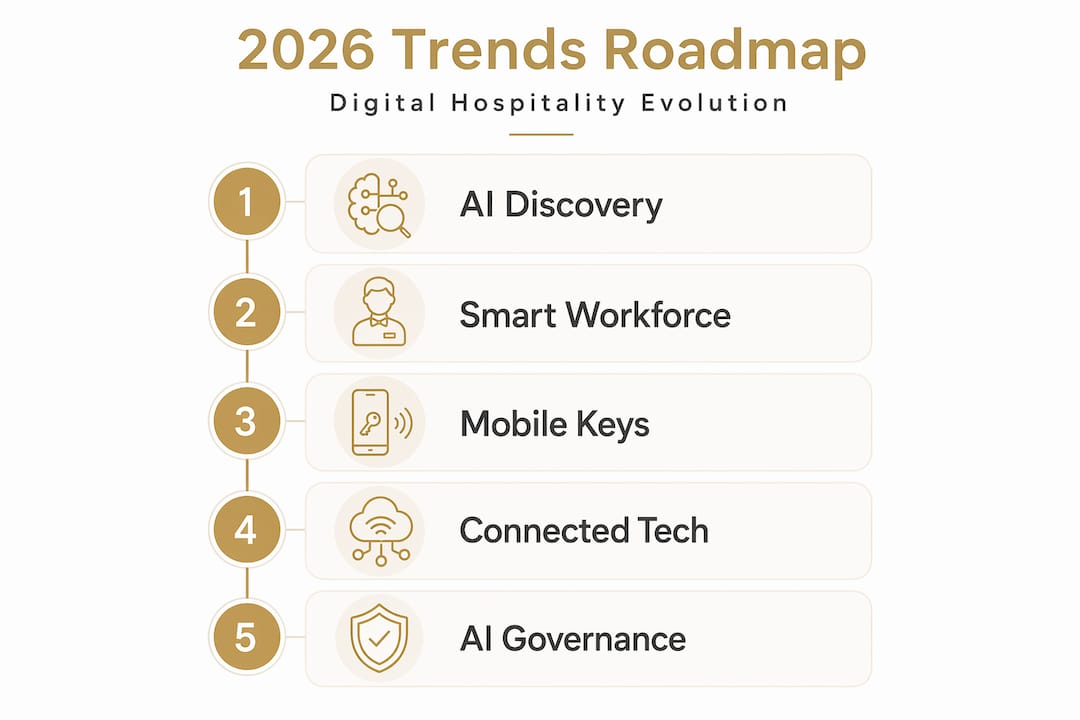 2026 Trends Roadmap

Digital Hospitality Evolution

1 AI Discovery

2 Smart Workforce

3 Mobile Keys

4 Connected Tech

5 AI Governance